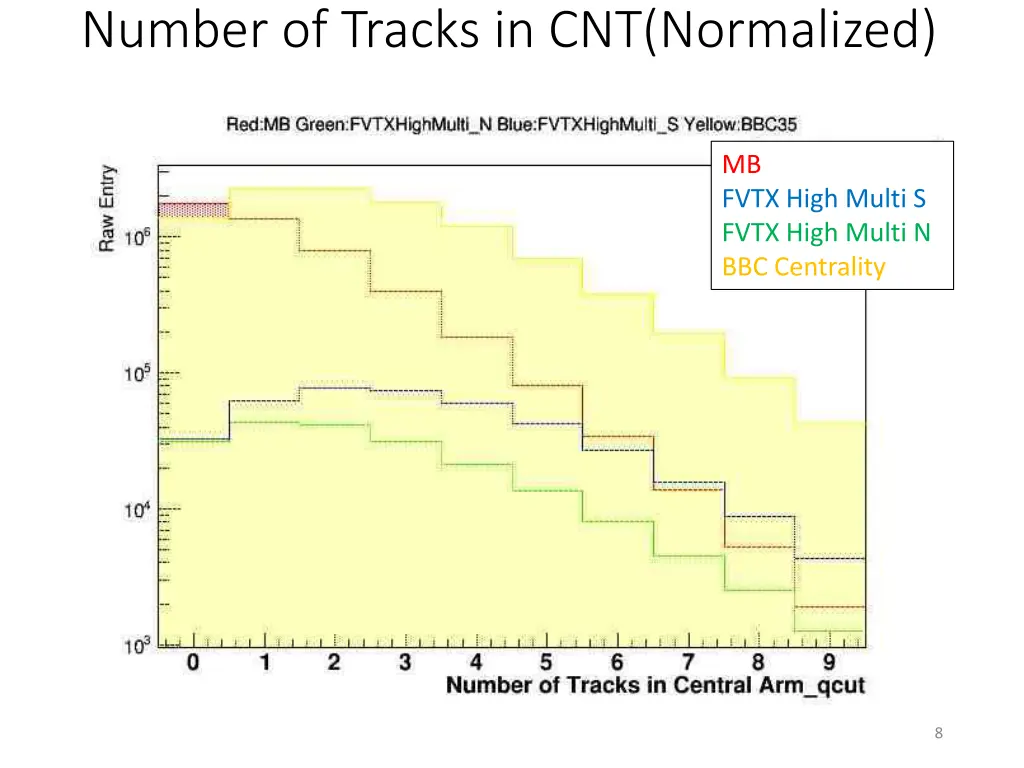 Number of Tracks in CNT(Normalized)

Red:MB Green:FVTXHighMulti_N Blue:FVTXHighMulti_S Yellow:BBC35

MB
FVTX High Multi S
FVTX High Multi N
BBC Centrality

Raw Entry

$10^6$
$10^5$
$10^4$
$10^3$

0 1 2 3 4 5 6 7 8 9

Number of Tracks in Central Arm_qcut

8